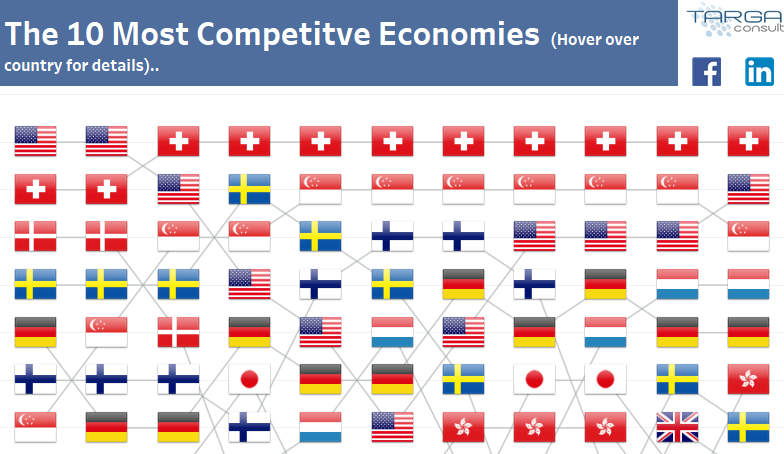 The 10 Most Competitve Economies (Hover over country for details)..

TARGA consult